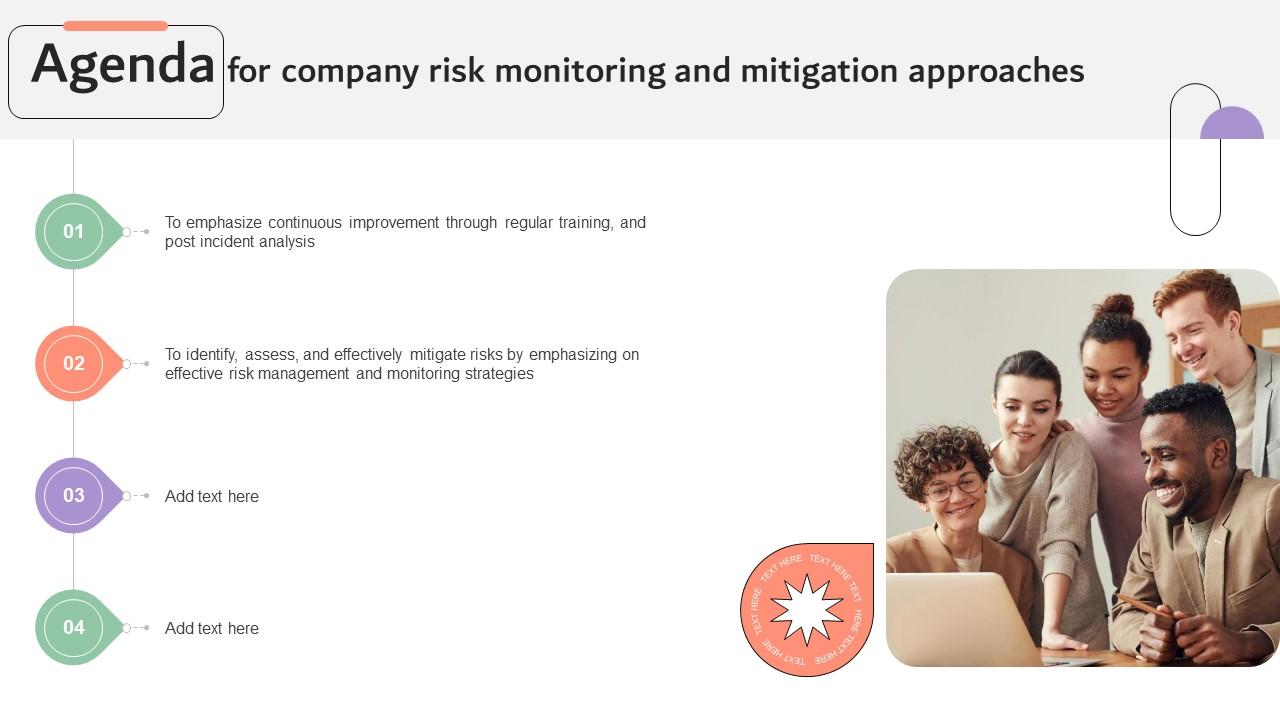 Agenda for company risk monitoring and mitigation approaches

01

To emphasize continuous improvement through regular training, and post incident analysis

02

To identify, assess, and effectively mitigate risks by emphasizing on effective risk management and monitoring strategies

03

Add text here

04

Add text here

TEXT HERE TEXT HERE TEXT HERE TEXT HERE TEXT HERE